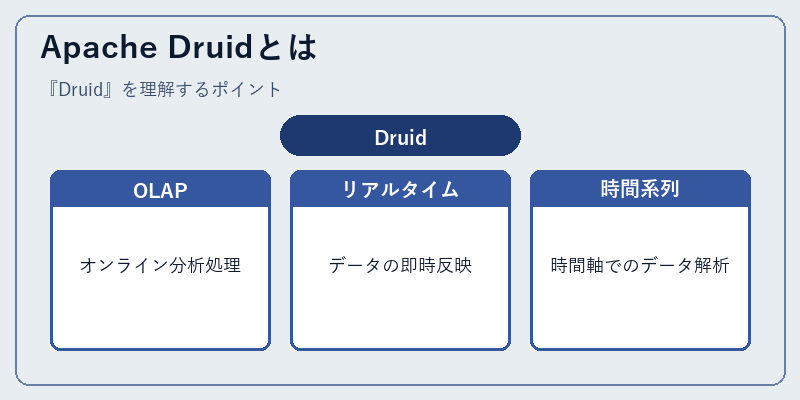 Apache Druidとは

『Druid』を理解するポイント

Druid

OLAP

オンライン分析処理

リアルタイム

データの即時反映

時間系列

時間軸でのデータ解析